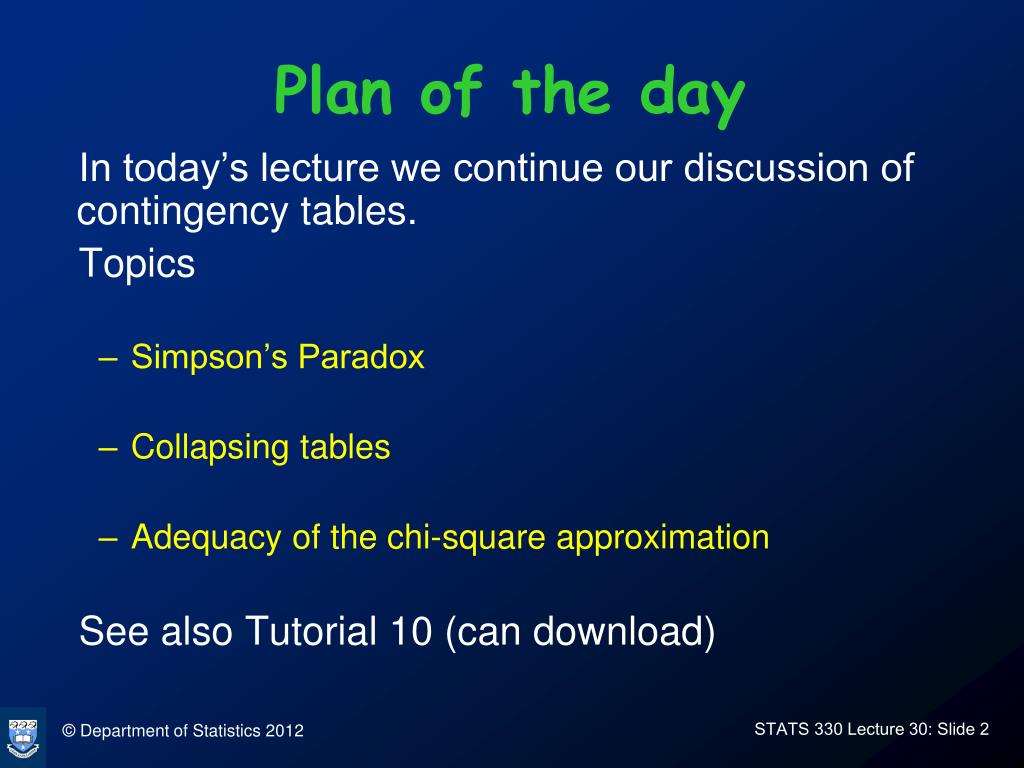 Plan of the day

In today’s lecture we continue our discussion of contingency tables.

Topics

– Simpson’s Paradox

– Collapsing tables

– Adequacy of the chi-square approximation

See also Tutorial 10 (can download)

© Department of Statistics 2012

STATS 330 Lecture 30: Slide 2